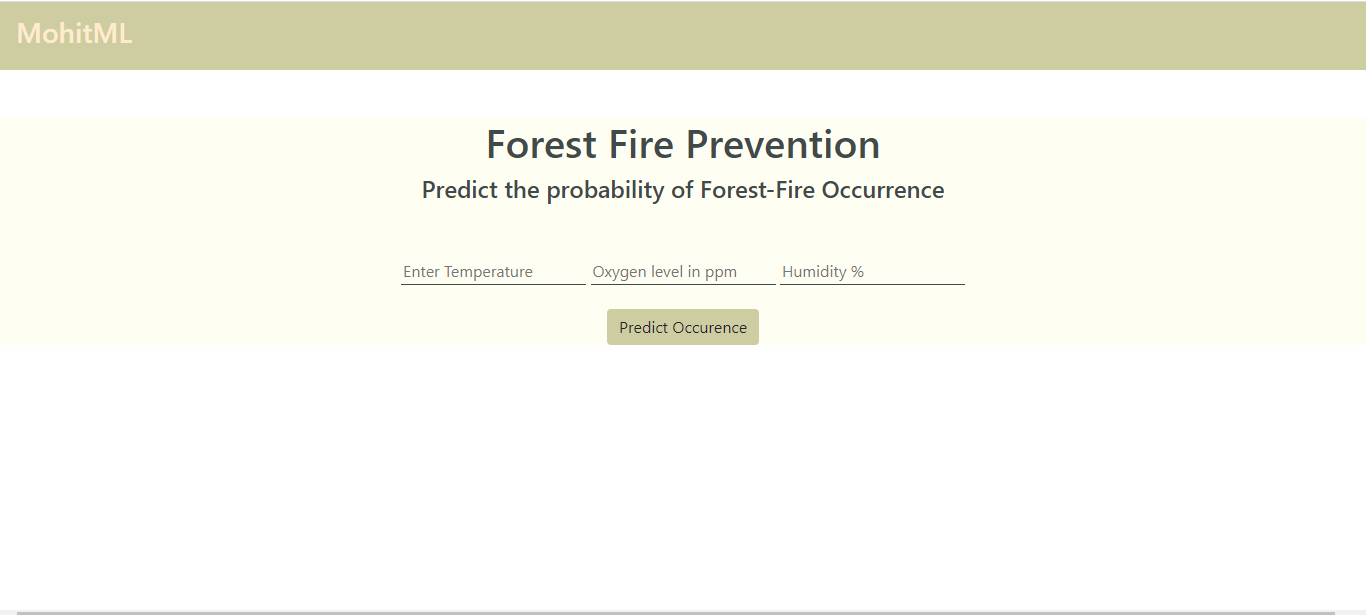 MohitML

Forest Fire Prevention

Predict the probability of Forest-Fire Occurrence

Enter Temperature

Oxygen level in ppm

Humidity %

Predict Occurence